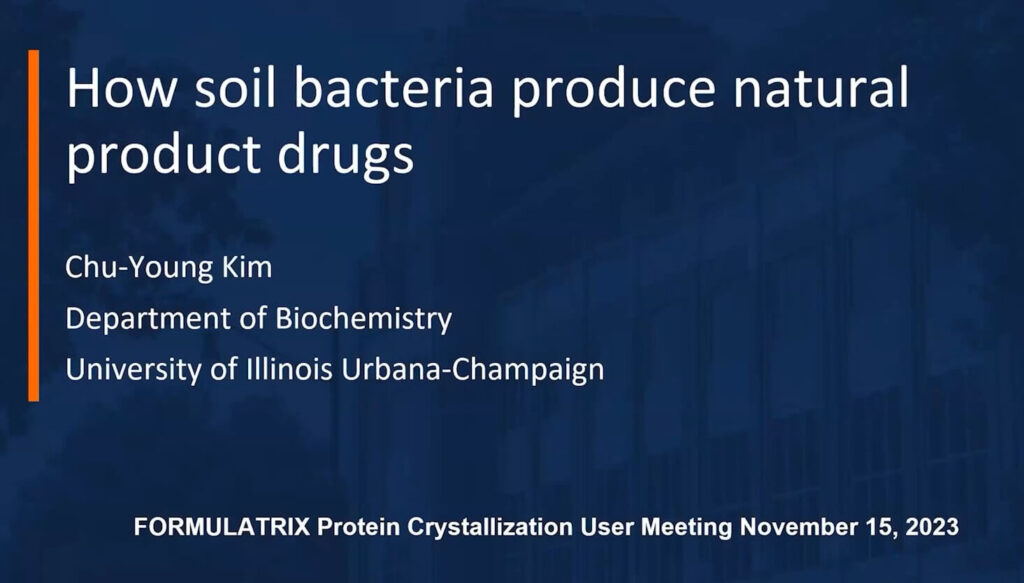 How soil bacteria produce natural product drugs

Chu-Young Kim
Department of Biochemistry
University of Illinois Urbana-Champaign

FORMULATRIX Protein Crystallization User Meeting November 15, 2023